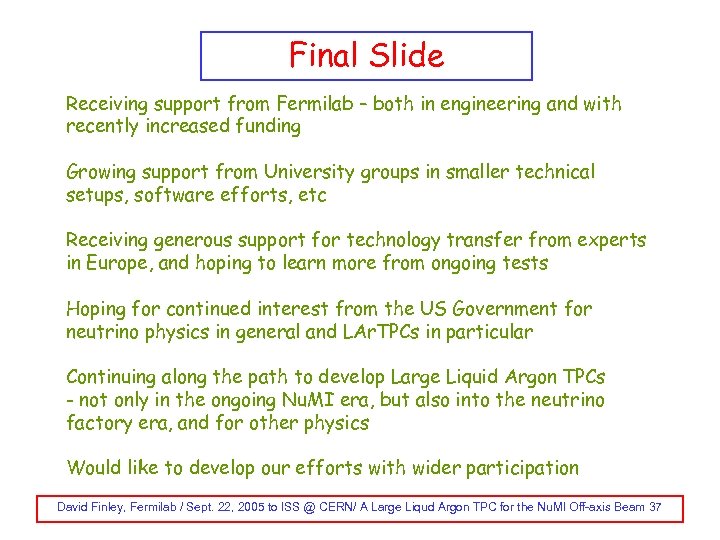 Final Slide

Receiving support from Fermilab – both in engineering and with recently increased funding

Growing support from University groups in smaller technical setups, software efforts, etc

Receiving generous support for technology transfer from experts in Europe, and hoping to learn more from ongoing tests

Hoping for continued interest from the US Government for neutrino physics in general and LArTPCs in particular

Continuing along the path to develop Large Liquid Argon TPCs - not only in the ongoing NuMI era, but also into the neutrino factory era, and for other physics

Would like to develop our efforts with wider participation

David Finley, Fermilab / Sept. 22, 2005 to ISS @ CERN/ A Large Liquid Argon TPC for the NuMI Off-axis Beam 37